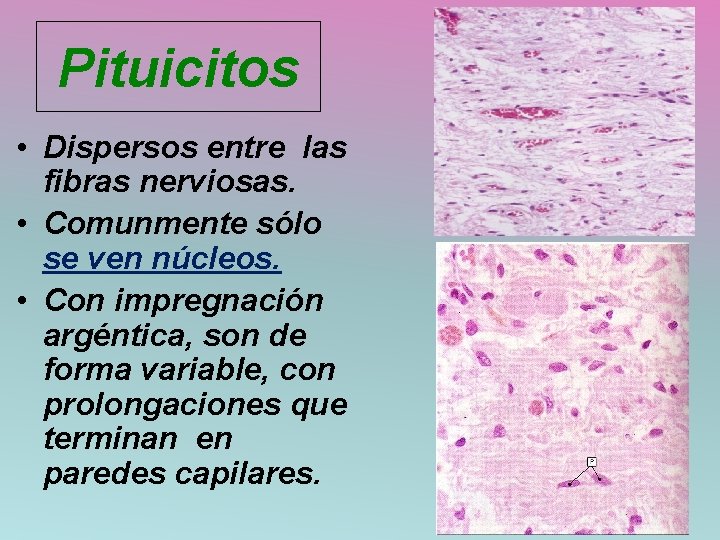 Pituicitos

• Dispersos entre las fibras nerviosas.
• Comunmente sólo se ven núcleos.
• Con impregnación argéntica, son de forma variable, con prolongaciones que terminan en paredes capilares.

P